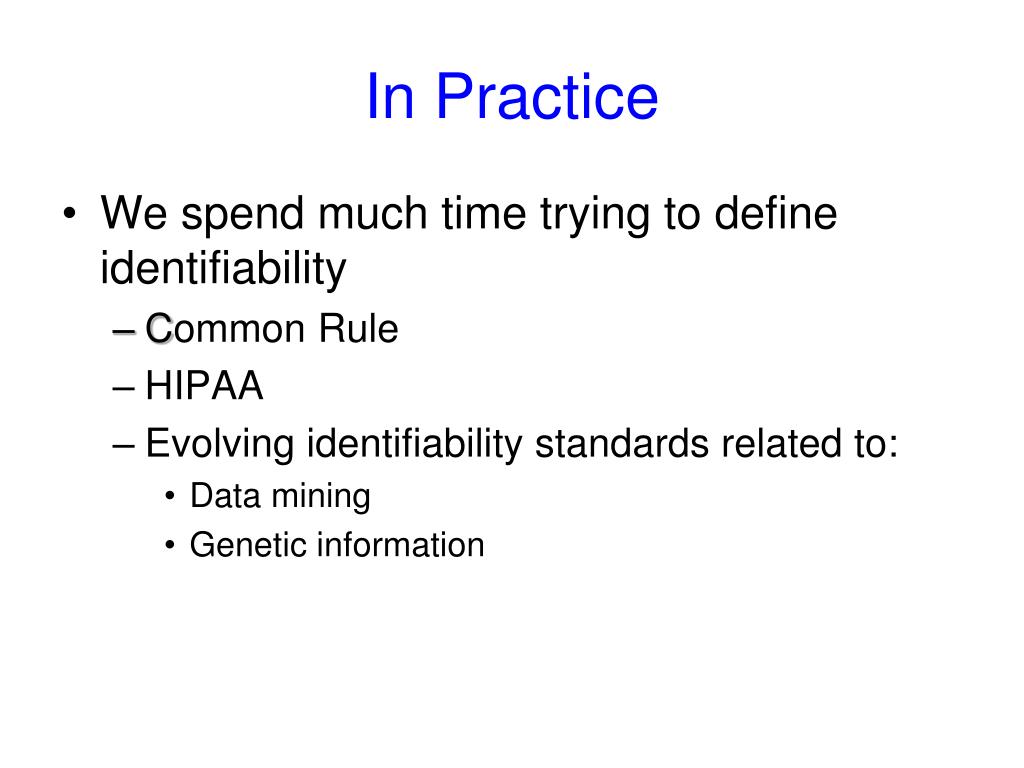 In Practice

• We spend much time trying to define identifiability
– Common Rule
– HIPAA
– Evolving identifiability standards related to:
• Data mining
• Genetic information